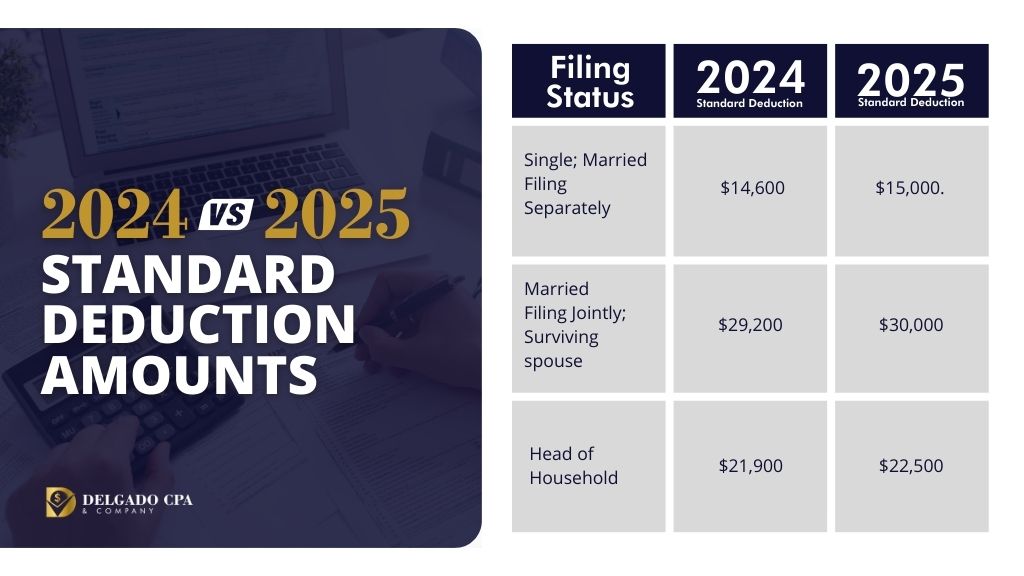 2024 VS 2025
STANDARD DEDUCTION AMOUNTS

DELGADO CPA
& COMPANY

| Filing Status | 2024 Standard Deduction | 2025 Standard Deduction |
|---|---|---|
| Single; Married Filing Separately | $14,600 | $15,000. |
| Married Filing Jointly; Surviving spouse | $29,200 | $30,000 |
| Head of Household | $21,900 | $22,500 |